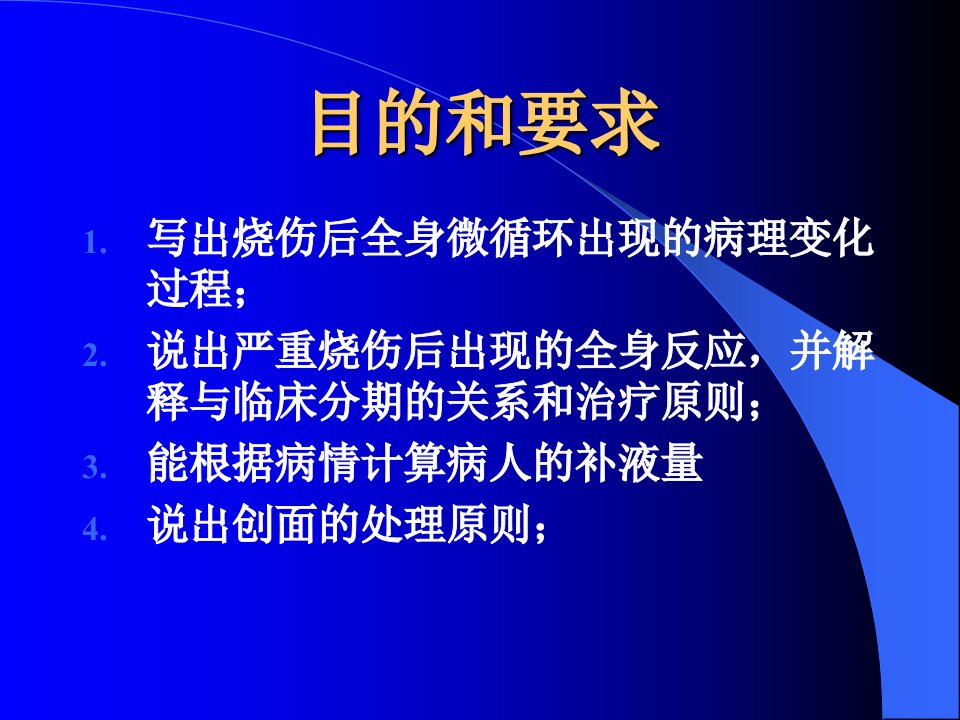 目的和要求

1. 写出烧伤后全身微循环出现的病理变化过程；
2. 说出严重烧伤后出现的全身反应，并解释与临床分期的关系和治疗原则；
3. 能根据病情计算病人的补液量
4. 说出创面的处理原则；